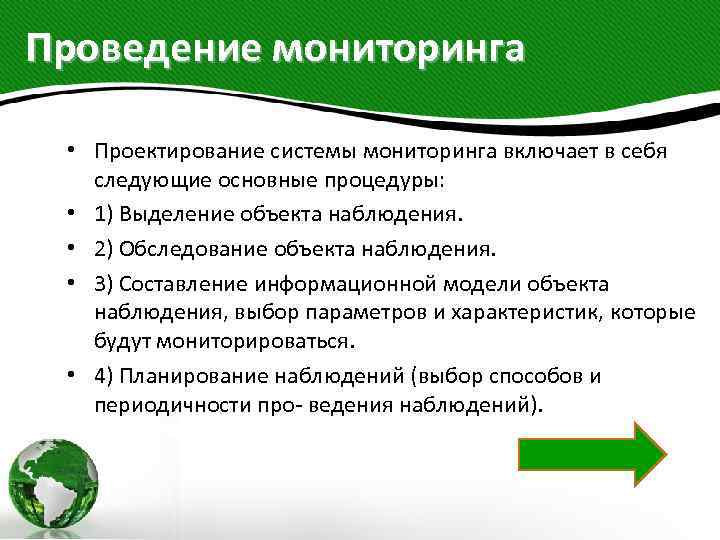 Проведение мониторинга

• Проектирование системы мониторинга включает в себя следующие основные процедуры:
• 1) Выделение объекта наблюдения.
• 2) Обследование объекта наблюдения.
• 3) Составление информационной модели объекта наблюдения, выбор параметров и характеристик, которые будут мониторироваться.
• 4) Планирование наблюдений (выбор способов и периодичности про- ведения наблюдений).